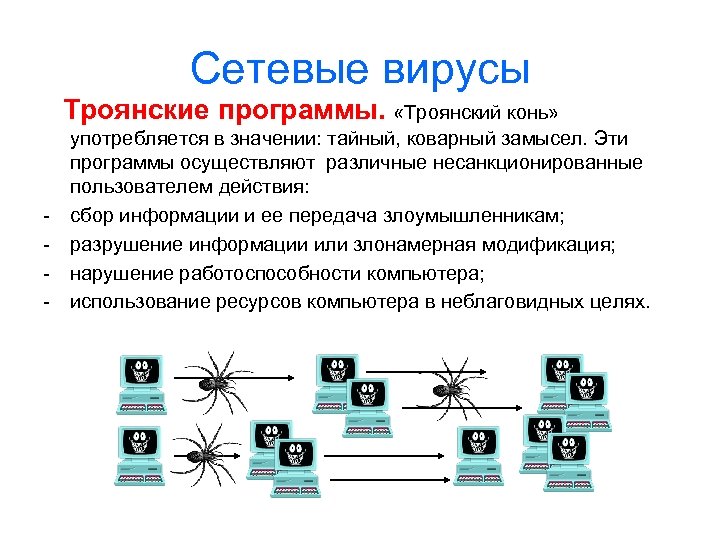 Сетевые вирусы

Троянские программы. «Троянский конь» употребляется в значении: тайный, коварный замысел. Эти программы осуществляют различные несанкционированные пользователем действия:

- сбор информации и ее передача злоумышленникам;
- разрушение информации или злонамерная модификация;
- нарушение работоспособности компьютера;
- использование ресурсов компьютера в неблаговидных целях.